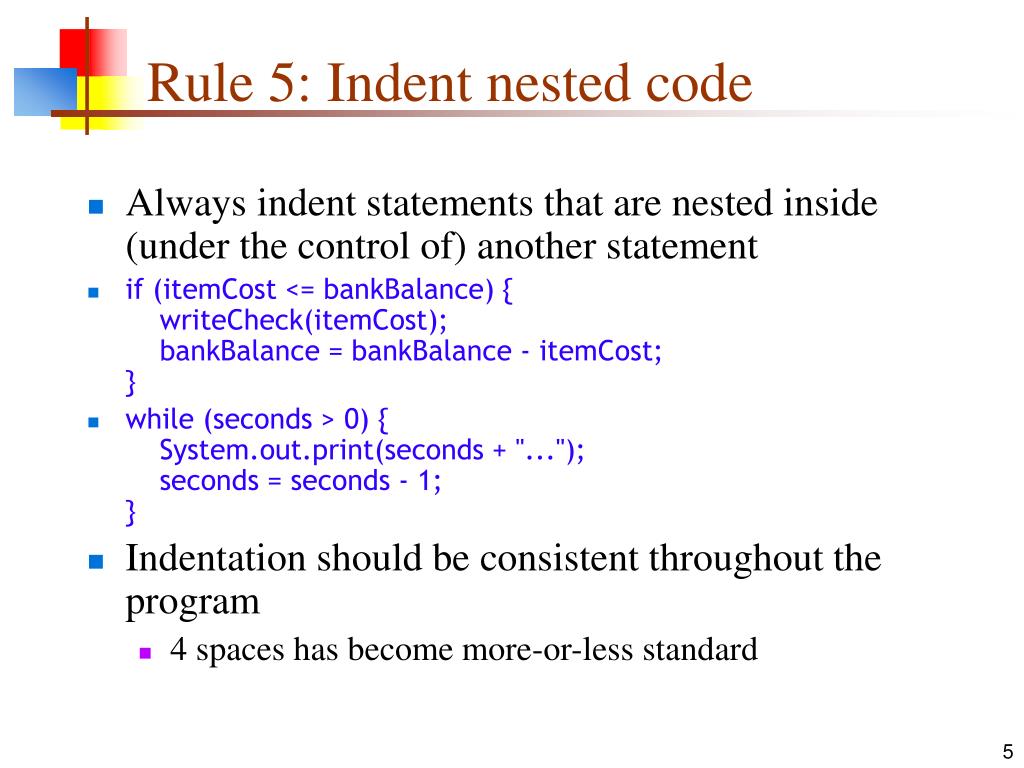 Rule 5: Indent nested code

Always indent statements that are nested inside (under the control of) another statement

if (itemCost <= bankBalance) {
    writeCheck(itemCost);
    bankBalance = bankBalance - itemCost;
}

while (seconds > 0) {
    System.out.print(seconds + "...");
    seconds = seconds - 1;
}

Indentation should be consistent throughout the program

4 spaces has become more-or-less standard

5